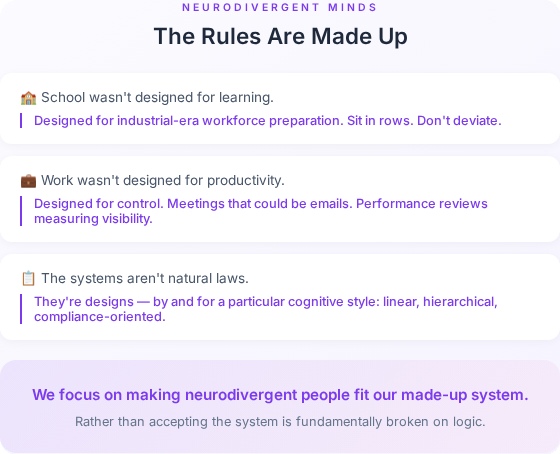 NEURODIVERGENT MINDS

The Rules Are Made Up

🏫 School wasn't designed for learning.

Designed for industrial-era workforce preparation. Sit in rows. Don't deviate.

💼 Work wasn't designed for productivity.

Designed for control. Meetings that could be emails. Performance reviews measuring visibility.

📋 The systems aren't natural laws.

They're designs — by and for a particular cognitive style: linear, hierarchical, compliance-oriented.

We focus on making neurodivergent people fit our made-up system.

Rather than accepting the system is fundamentally broken on logic.